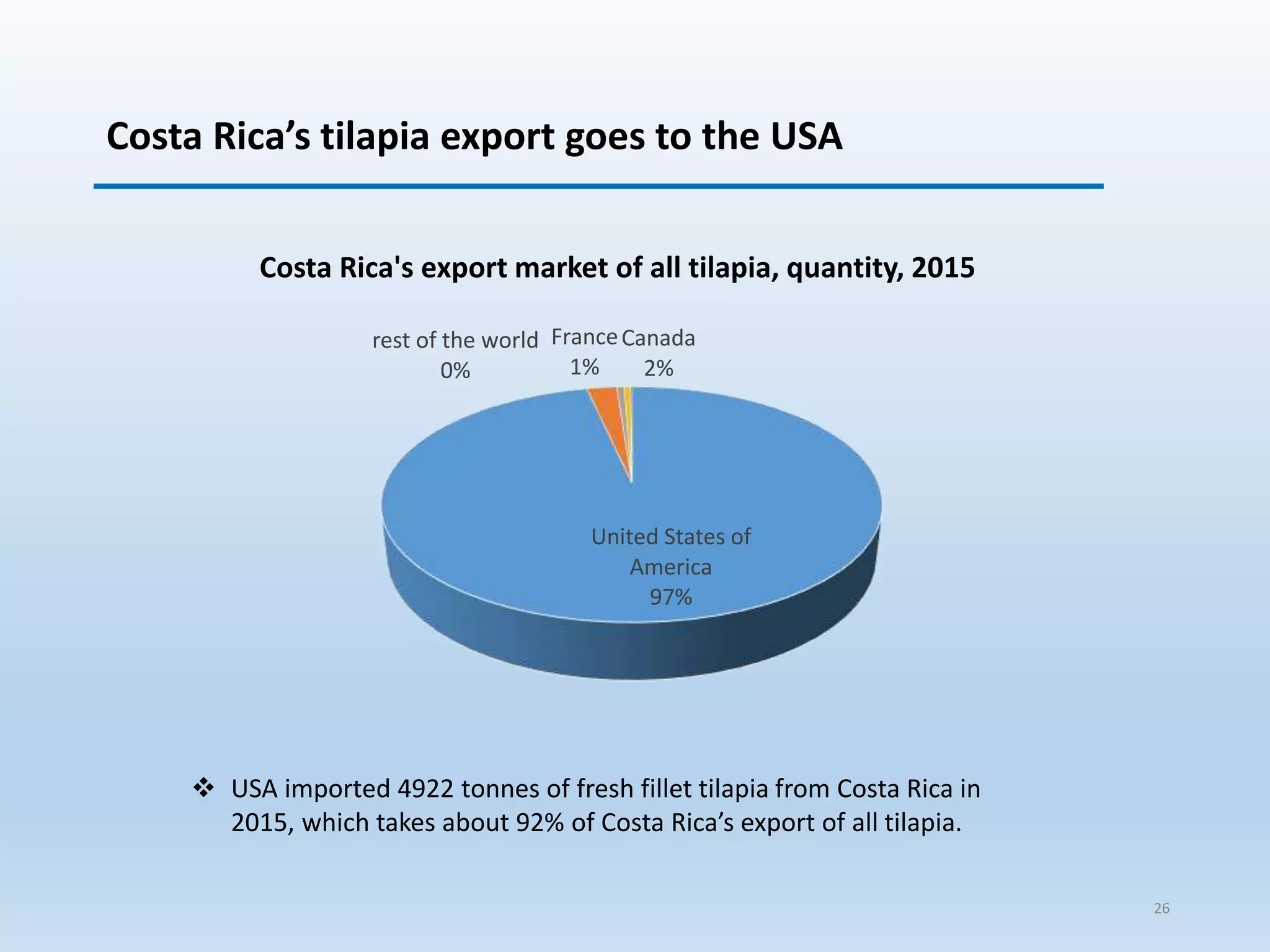 Costa Rica’s tilapia export goes to the USA

Costa Rica's export market of all tilapia, quantity, 2015

rest of the world 0%

France 1%

Canada 2%

United States of America 97%

❖ USA imported 4922 tonnes of fresh fillet tilapia from Costa Rica in 2015, which takes about 92% of Costa Rica’s export of all tilapia.

26